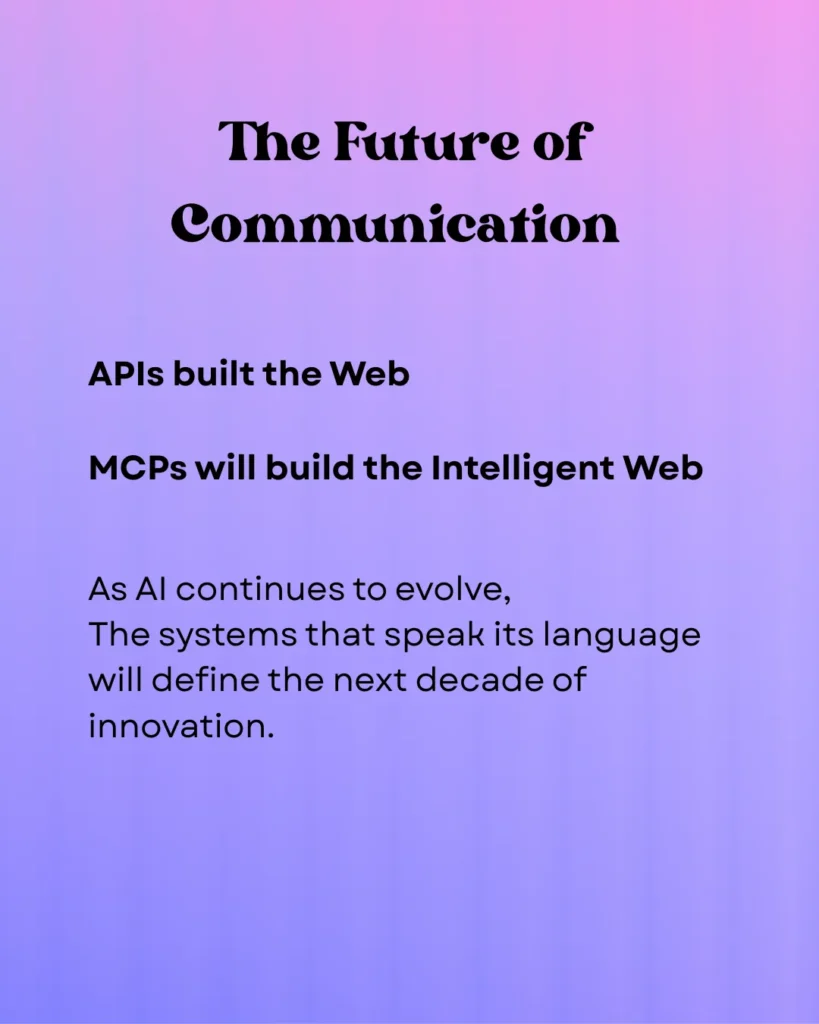 The Future of Communication

APIs built the Web

MCPs will build the Intelligent Web

As AI continues to evolve,
The systems that speak its language will define the next decade of innovation.